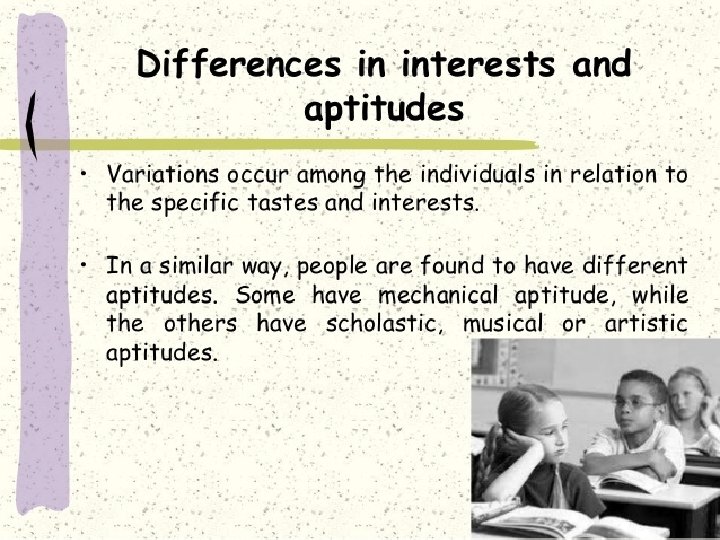 Differences in interests and aptitudes

• Variations occur among the individuals in relation to the specific tastes and interests.

• In a similar way, people are found to have different aptitudes. Some have mechanical aptitude, while the others have scholastic, musical or artistic aptitudes.